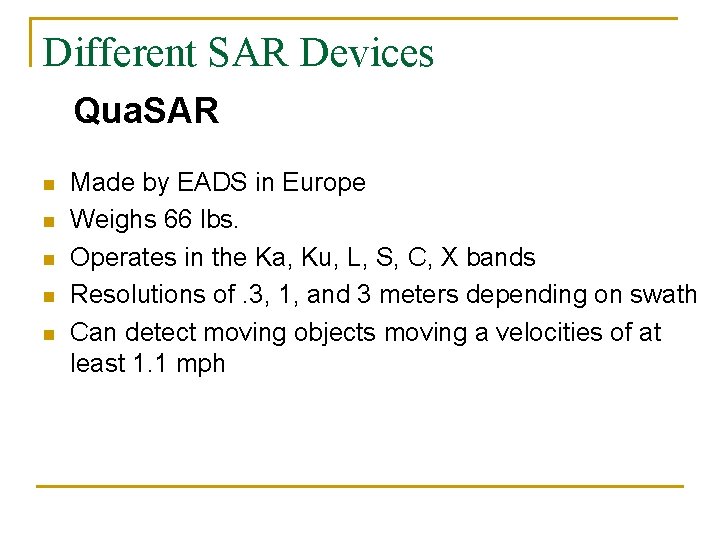 Different SAR Devices

QuaSAR

- Made by EADS in Europe
- Weighs 66 lbs.
- Operates in the Ka, Ku, L, S, C, X bands
- Resolutions of .3, 1, and 3 meters depending on swath
- Can detect moving objects moving a velocities of at least 1.1 mph